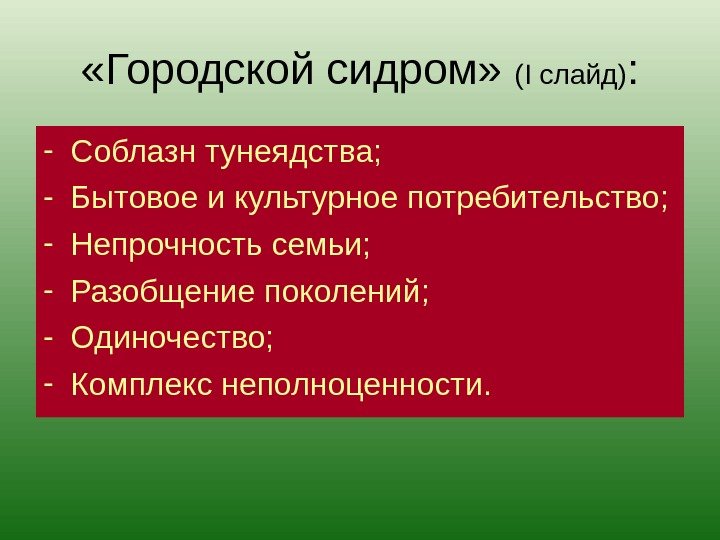 «Городской сидром» (I слайд):

- Соблазн тунеядства;
- Бытовое и культурное потребительство;
- Непрочность семьи;
- Разобщение поколений;
- Одиночество;
- Комплекс неполноценности.